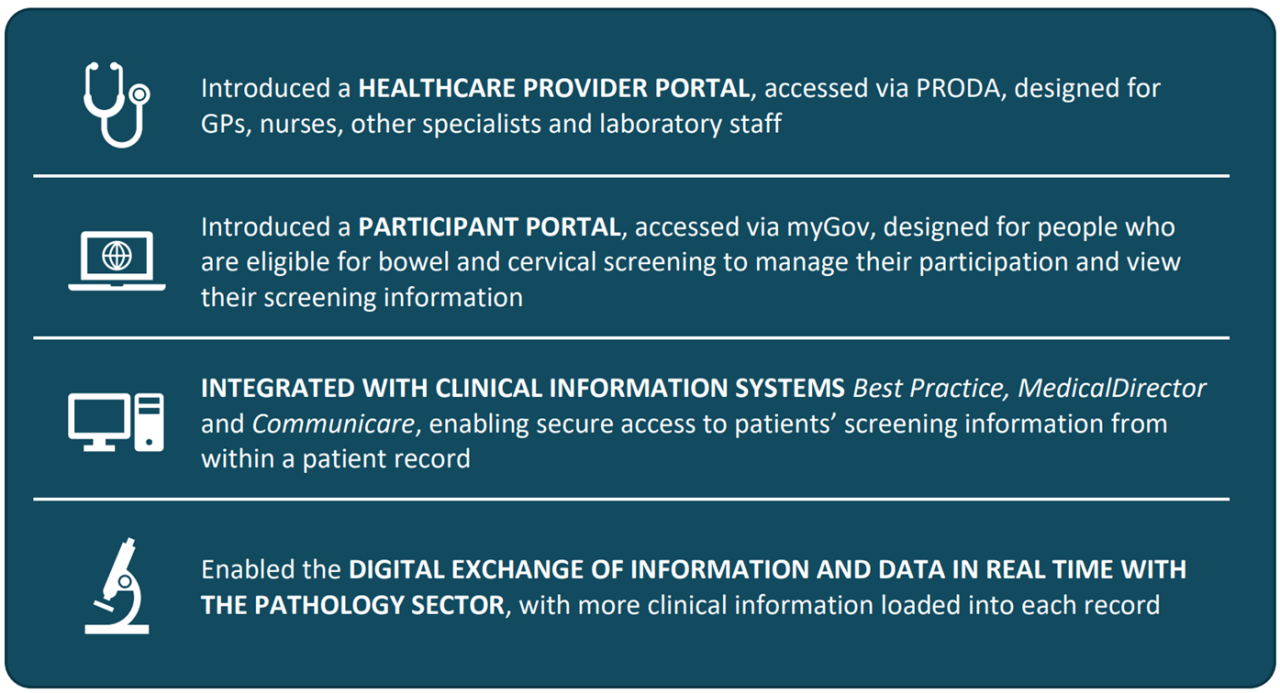 Introduced a HEALTHCARE PROVIDER PORTAL, accessed via PRODA, designed for GPs, nurses, other specialists and laboratory staff

Introduced a PARTICIPANT PORTAL, accessed via myGov, designed for people who are eligible for bowel and cervical screening to manage their participation and view their screening information

INTEGRATED WITH CLINICAL INFORMATION SYSTEMS Best Practice, MedicalDirector and Communicare, enabling secure access to patients' screening information from within a patient record

Enabled the DIGITAL EXCHANGE OF INFORMATION AND DATA IN REAL TIME WITH THE PATHOLOGY SECTOR, with more clinical information loaded into each record